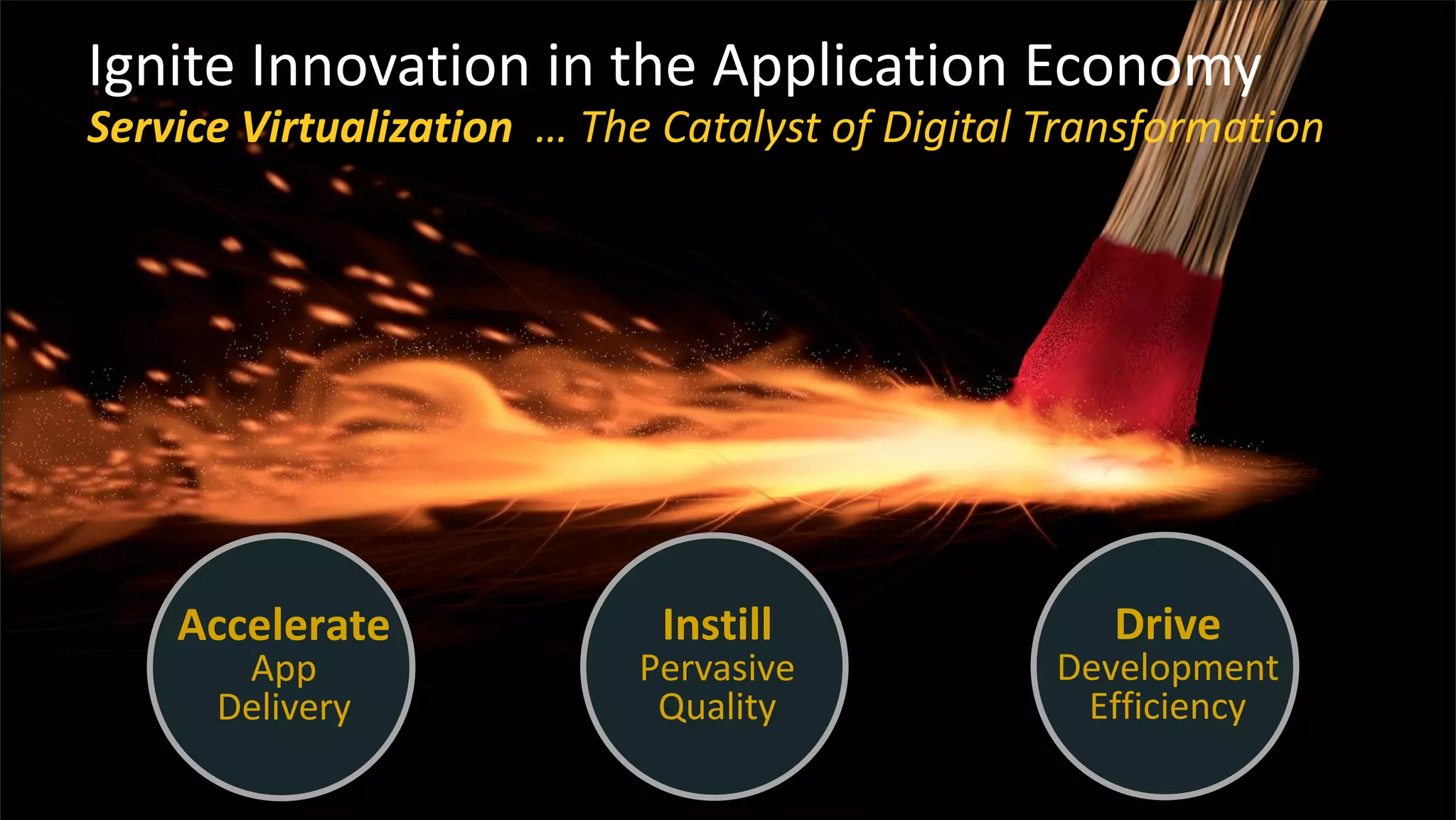 Ignite Innovation in the Application Economy

Service Virtualization ... The Catalyst of Digital Transformation

Accelerate
App
Delivery

Instill
Pervasive
Quality

Drive
Development
Efficiency